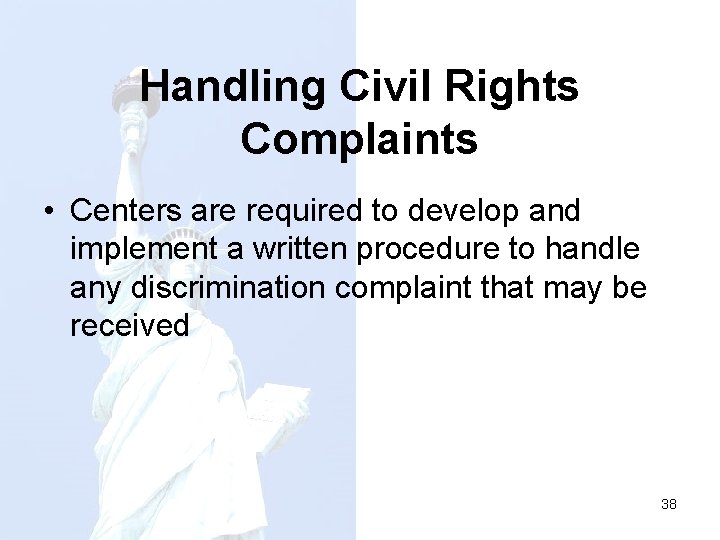 Handling Civil Rights Complaints

• Centers are required to develop and implement a written procedure to handle any discrimination complaint that may be received

38